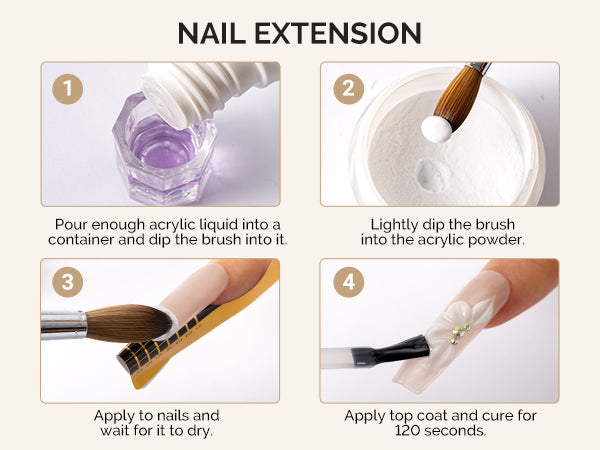 NAIL EXTENSION

1

Pour enough acrylic liquid into a container and dip the brush into it.

2

Lightly dip the brush into the acrylic powder.

3

Apply to nails and wait for it to dry.

4

Apply top coat and cure for 120 seconds.